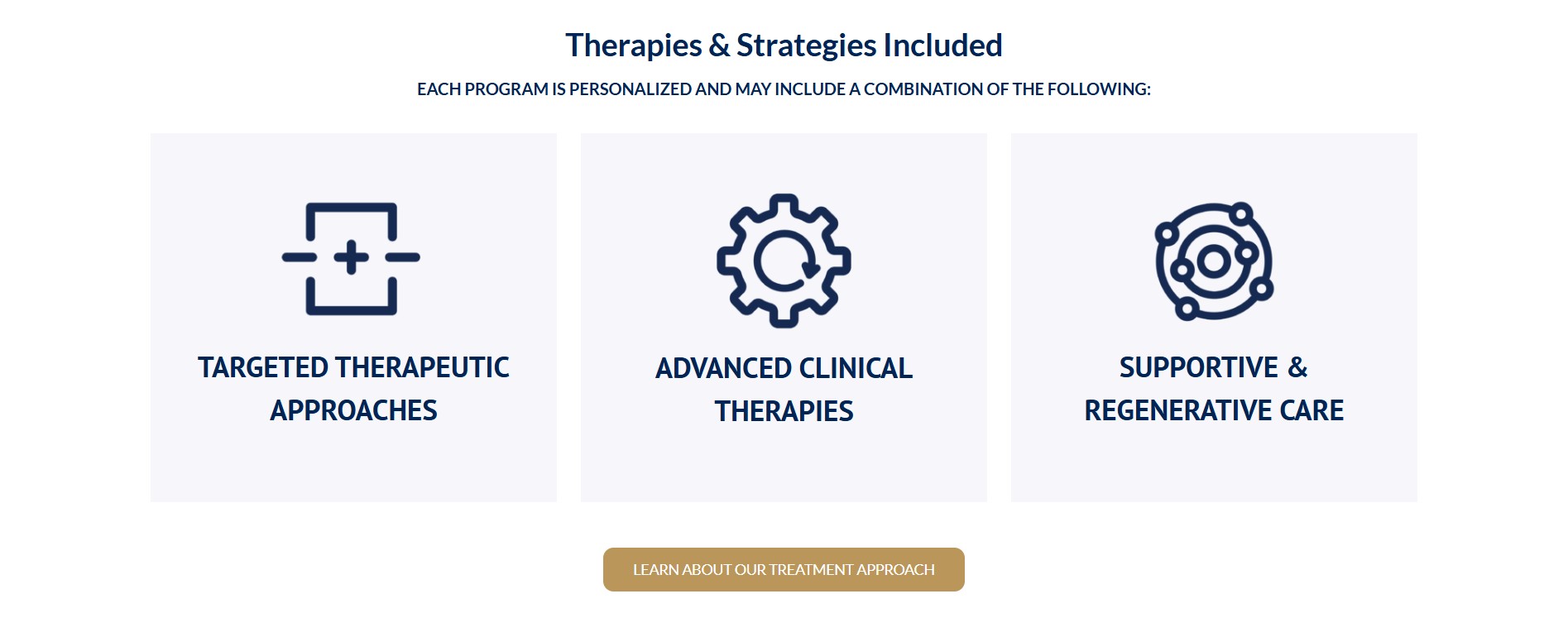 Therapies & Strategies Included

EACH PROGRAM IS PERSONALIZED AND MAY INCLUDE A COMBINATION OF THE FOLLOWING:

TARGETED THERAPEUTIC APPROACHES

ADVANCED CLINICAL THERAPIES

SUPPORTIVE & REGENERATIVE CARE

LEARN ABOUT OUR TREATMENT APPROACH